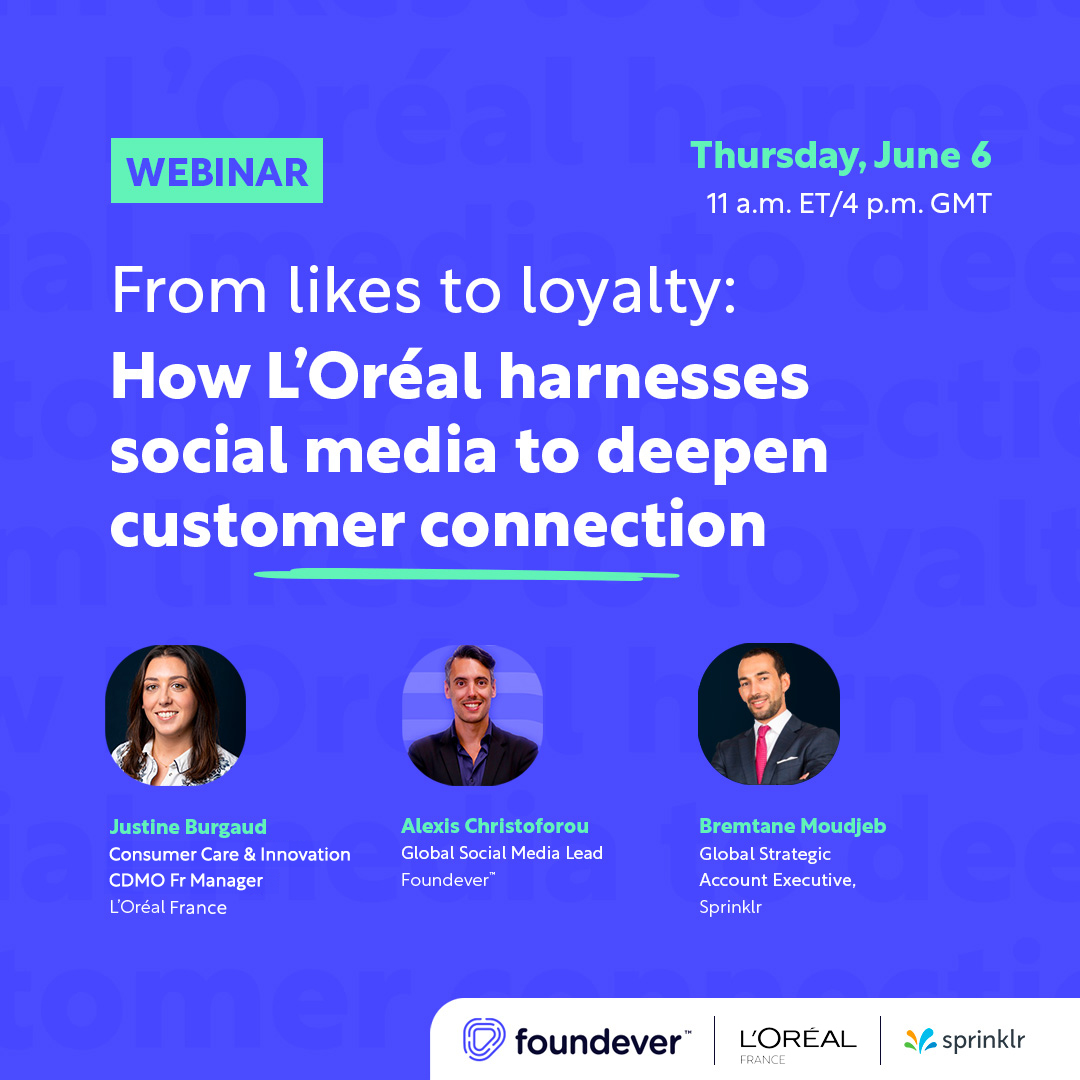 WEBINAR

Thursday, June 6
11 a.m. ET/4 p.m. GMT

From likes to loyalty:
How L'Oréal harnesses social media to deepen customer connection

Justine Burgaud
Consumer Care & Innovation CDMO Fr Manager
L'Oréal France

Alexis Christoforou
Global Social Media Lead
Foundever™

Bremtane Moudjeb
Global Strategic Account Executive,
Sprinklr

foundever™
L'ORÉAL
FRANCE
sprinklr